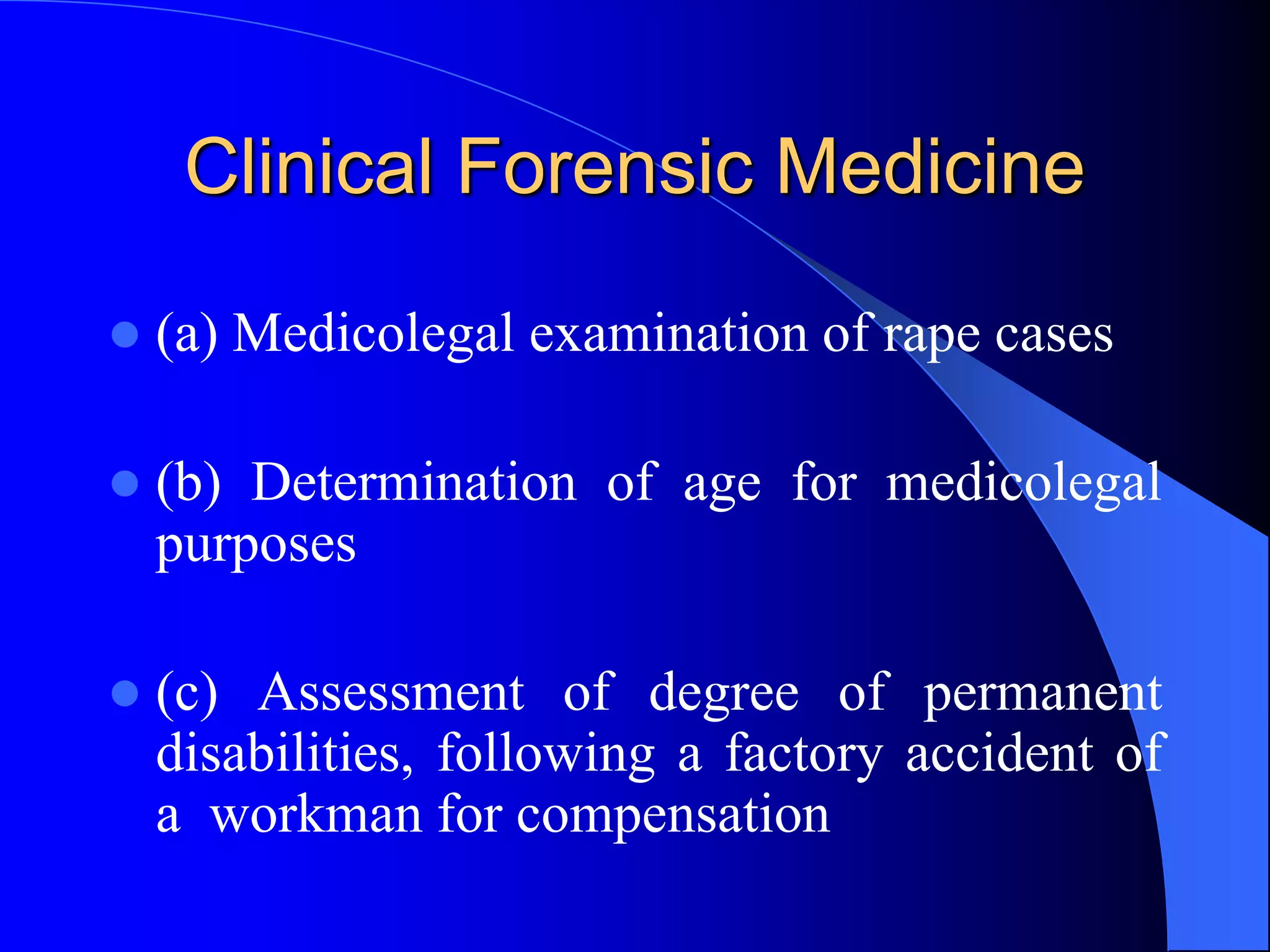 Clinical Forensic Medicine

- (a) Medicolegal examination of rape cases

- (b) Determination of age for medicolegal purposes

- (c) Assessment of degree of permanent disabilities, following a factory accident of a workman for compensation